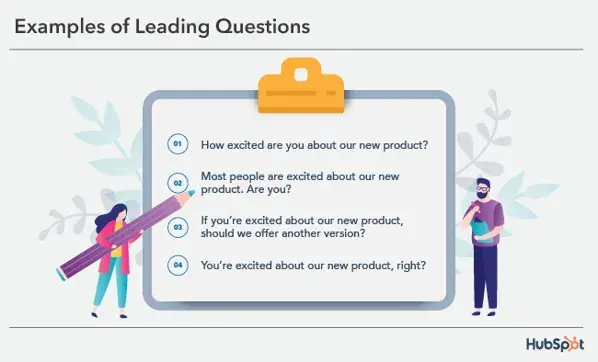 Examples of Leading Questions

01 How excited are you about our new product?

02 Most people are excited about our new product. Are you?

03 If you're excited about our new product, should we offer another version?

04 You're excited about our new product, right?

HubSpot